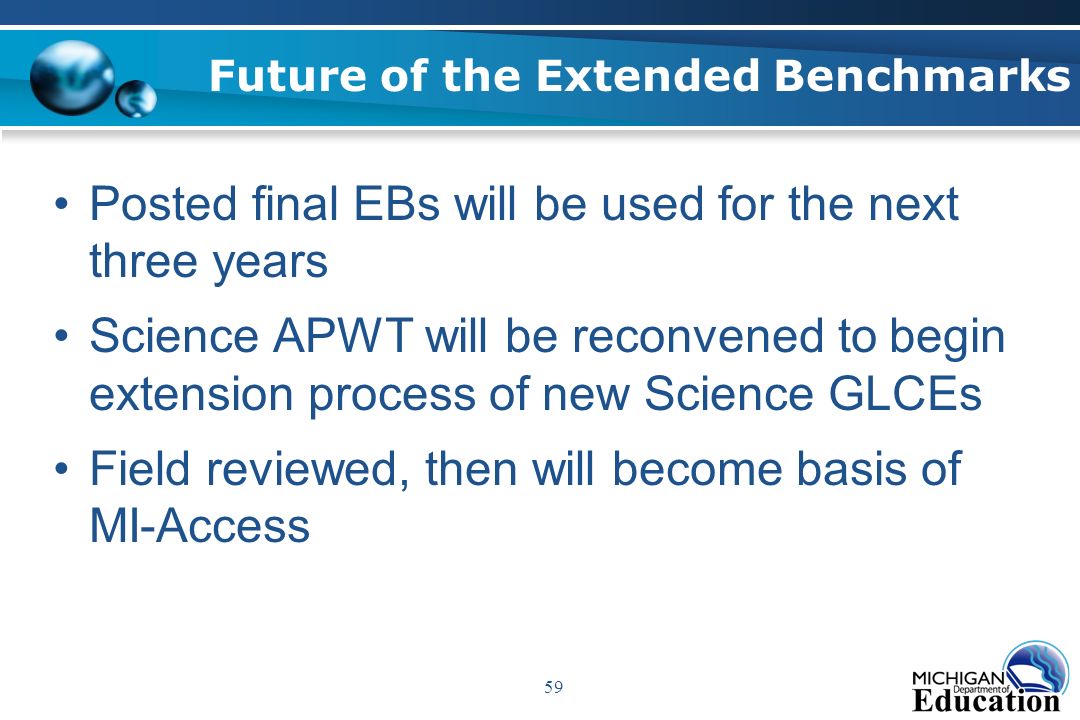 Future of the Extended Benchmarks

• Posted final EBs will be used for the next three years

• Science APWT will be reconvened to begin extension process of new Science GLCEs

• Field reviewed, then will become basis of MI-Access

59

MICHIGAN Department of Education